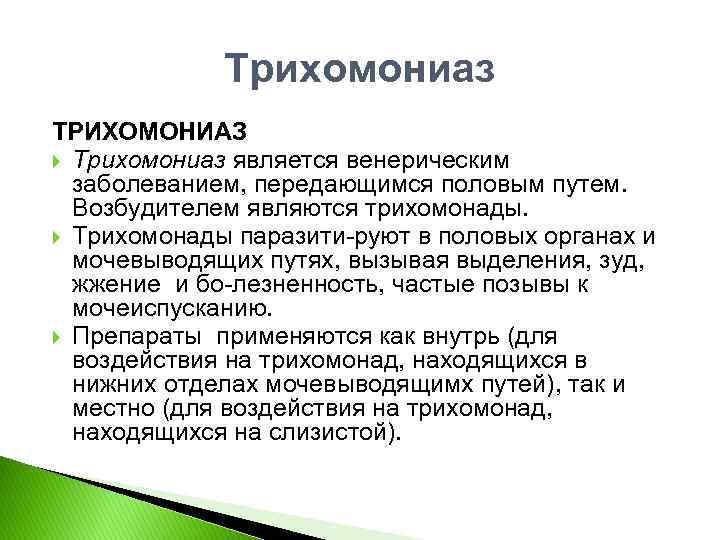 Трихомониаз

ТРИХОМОНИАЗ

Трихомониаз является венерическим заболеванием, передающимся половым путем. Возбудителем являются трихомонады.

Трихомонады паразити-руют в половых органах и мочевыводящих путях, вызывая выделения, зуд, жжение  и бо-лезненность, частые позывы к мочеиспусканию.

Препараты  применяются как внутрь (для воздействия на трихомонад, находящихся в нижних отделах мочевыводящимх путей), так и местно (для воздействия на трихомонад, находящихся на слизистой).